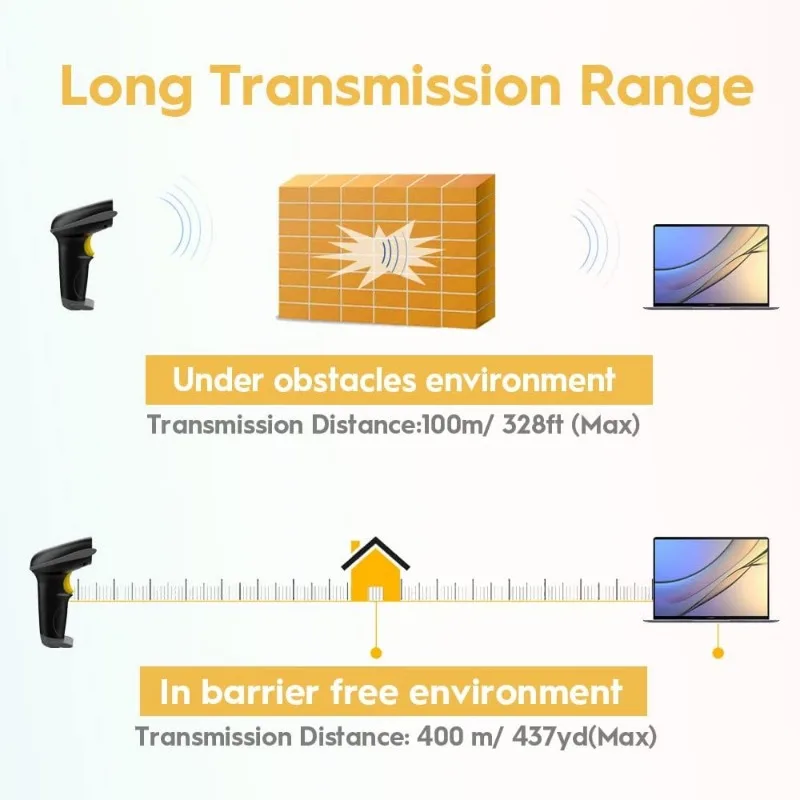 Long Transmission Range

Under obstacles environment

Transmission Distance:100m/ 328ft (Max)

In barrier free environment

Transmission Distance: 400 m/ 437yd(Max)